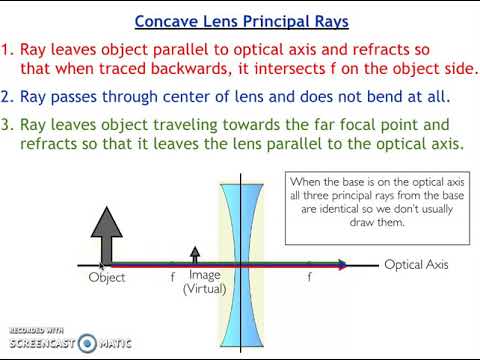 Concave Lens Principal Rays

1. Ray leaves object parallel to optical axis and refracts so that when traced backwards, it intersects f on the object side.

2. Ray passes through center of lens and does not bend at all.

3. Ray leaves object traveling towards the far focal point and refracts so that it leaves the lens parallel to the optical axis.

When the base is on the optical axis all three principal rays from the base are identical so we don't usually draw them.

Object

f

Image (Virtual)

f

Optical Axis

RECORDED WITH SCREENCAST MATIC